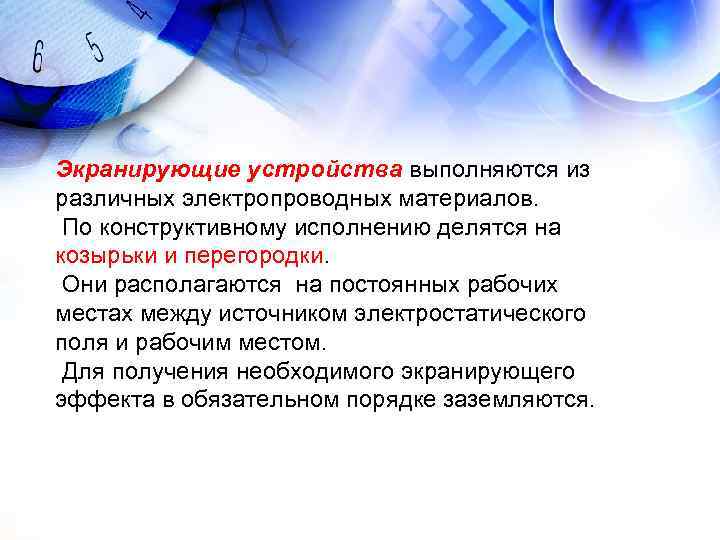 6 5 4

Экранирующие устройства выполняются из различных электропроводных материалов.
 По конструктивному исполнению делятся на козырьки и перегородки.
 Они располагаются на постоянных рабочих местах между источником электростатического поля и рабочим местом.
 Для получения необходимого экранирующего эффекта в обязательном порядке заземляются.